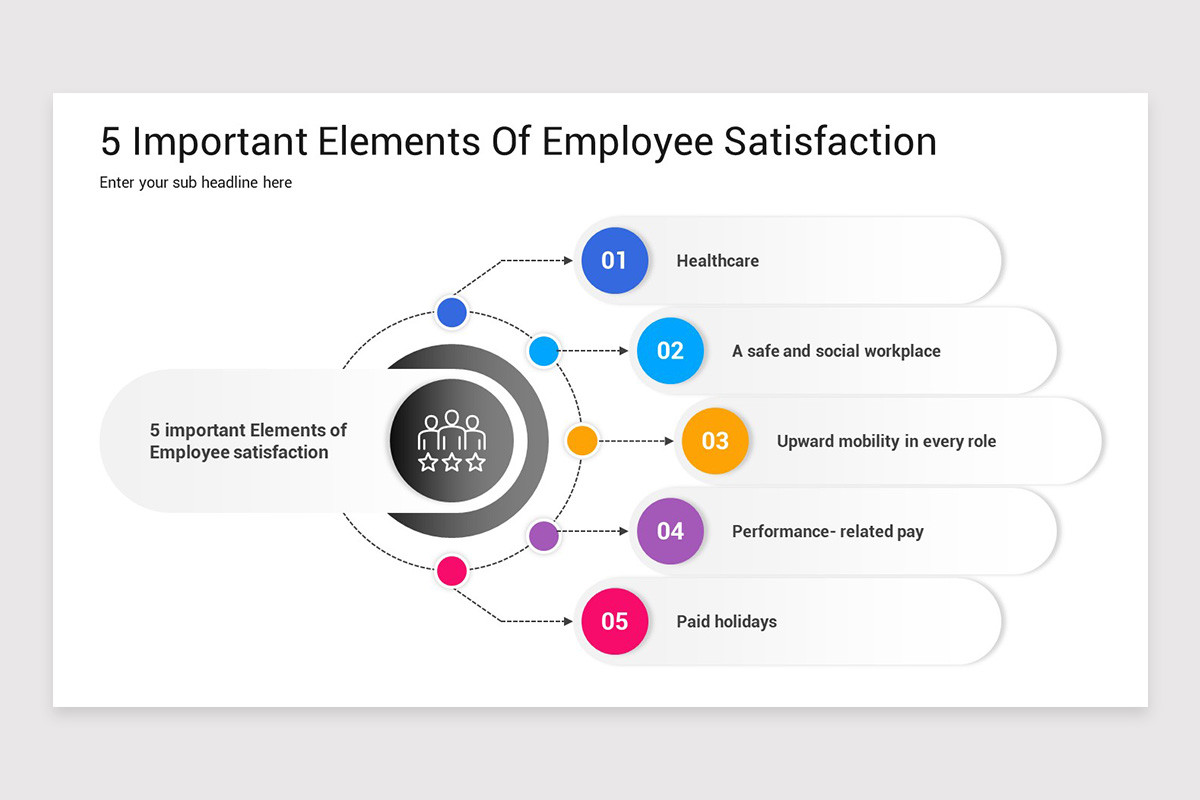 5 Important Elements Of Employee Satisfaction

Enter your sub headline here

5 important Elements of Employee satisfaction

01 Healthcare

02 A safe and social workplace

03 Upward mobility in every role

04 Performance- related pay

05 Paid holidays